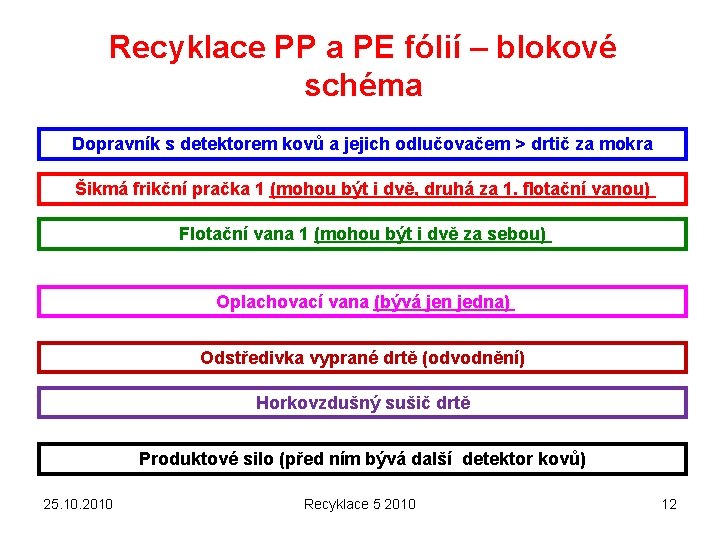 Recyklace PP a PE fólií – blokové schéma

Dopravník s detektorem kovů a jejich odlučovačem > drtič za mokra

Šikmá frikční pračka 1 (mohou být i dvě, druhá za 1. flotační vanou)

Flotační vana 1 (mohou být i dvě za sebou)

Oplachovací vana (bývá jen jedna)

Odstředivka vyprané drtě (odvodnění)

Horkovzdušný sušič drtě

Produktové silo (před ním bývá další detektor kovů)

25.10.2010

Recyklace 5 2010

12